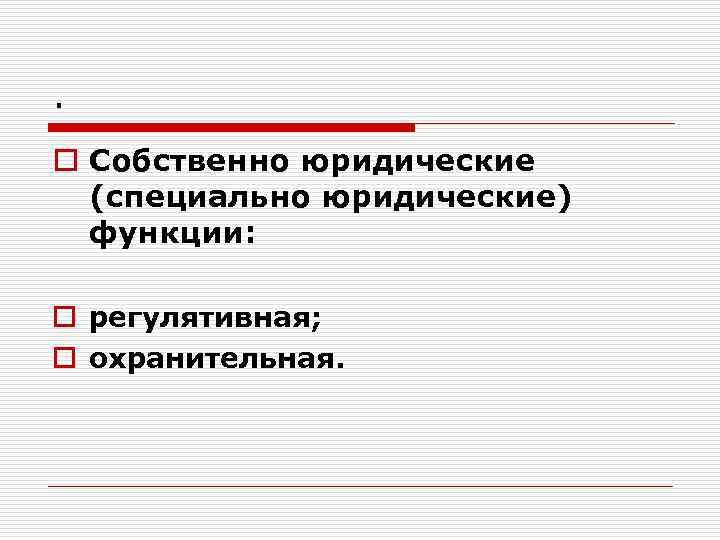 .

Собственно юридические (специально юридические) функции:

регулятивная;

охранительная.